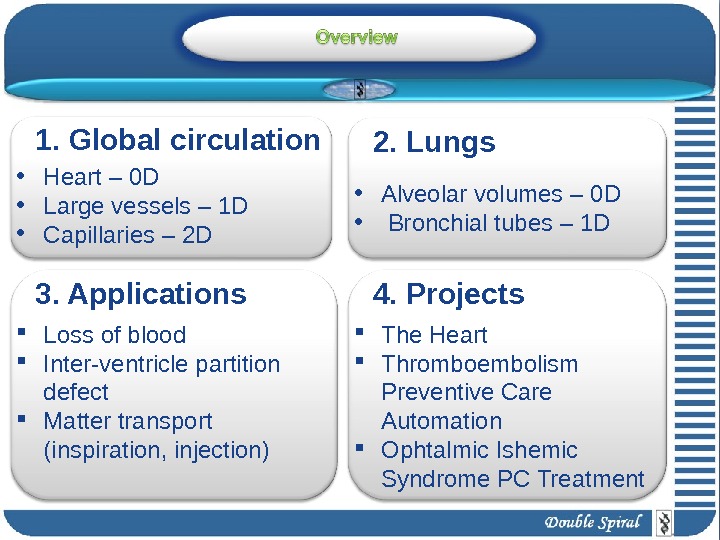 Overview

1. Global circulation
• Heart – 0D
• Large vessels – 1D
• Capillaries – 2D

2. Lungs
• Alveolar volumes – 0D
• Bronchial tubes – 1D

3. Applications
▪ Loss of blood
▪ Inter-ventricle partition defect
▪ Matter transport (inspiration, injection)

4. Projects
▪ The Heart
▪ Thromboembolism Preventive Care Automation
▪ Ophtalmic Ishemic Syndrome PC Treatment

Double Spiral